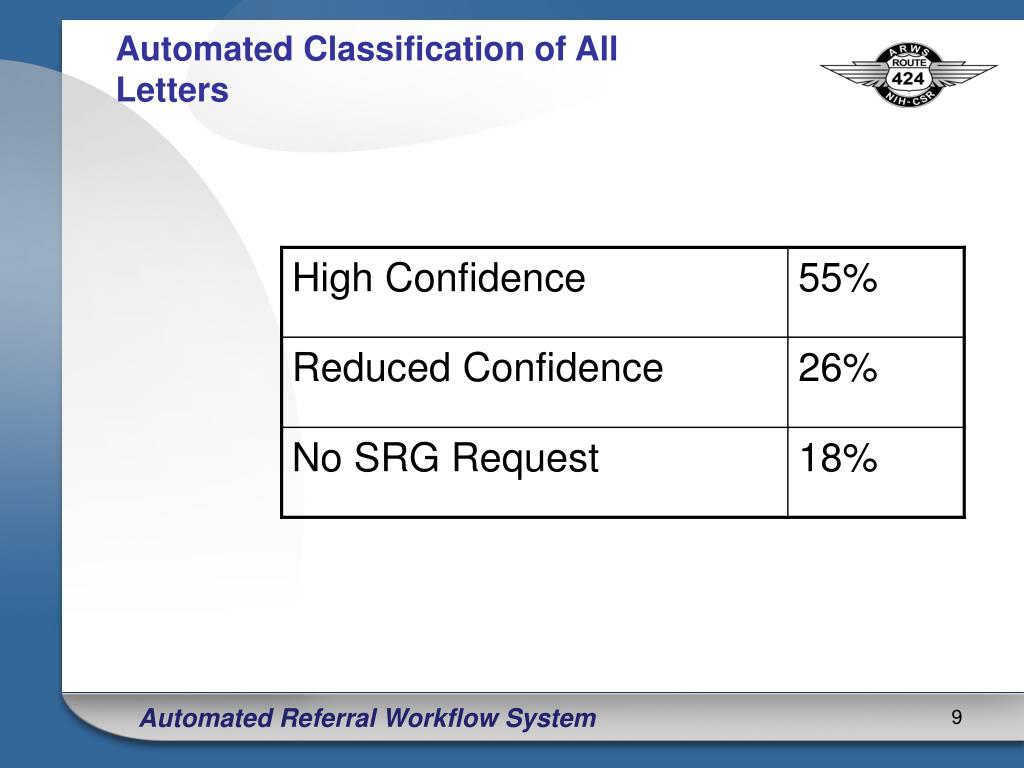 Automated Classification of All Letters

ARWS
ROUTE
424
NIH-CSR

| High Confidence | 55% |
|---|---|
| Reduced Confidence | 26% |
| No SRG Request | 18% |

Automated Referral Workflow System

9